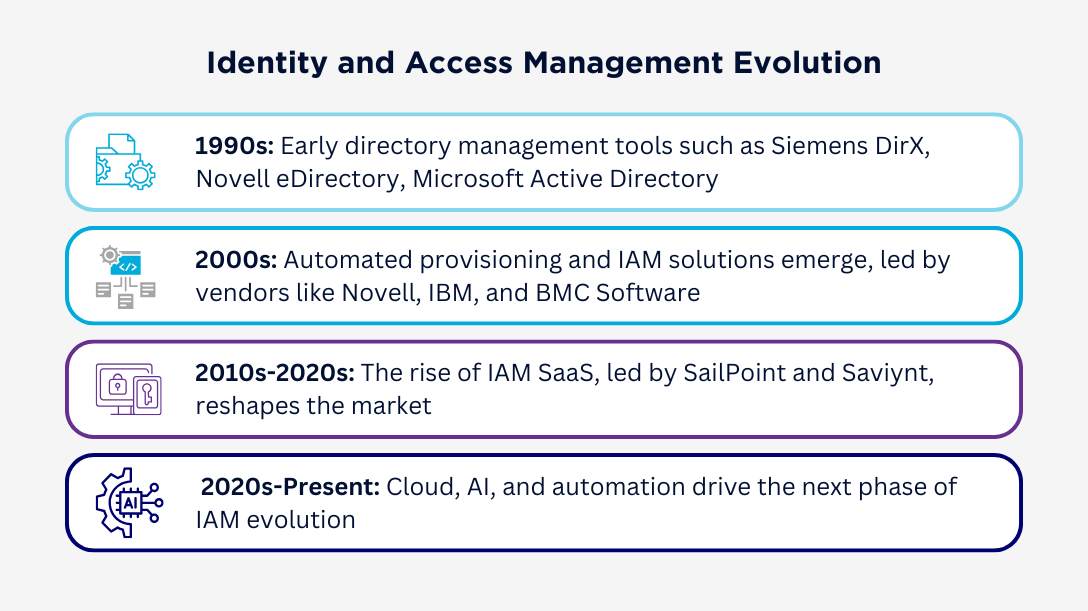 Identity and Access Management Evolution

1990s: Early directory management tools such as Siemens DirX, Novell eDirectory, Microsoft Active Directory

</>

2000s: Automated provisioning and IAM solutions emerge, led by vendors like Novell, IBM, and BMC Software

2010s-2020s: The rise of IAM SaaS, led by SailPoint and Saviynt, reshapes the market

AI

2020s-Present: Cloud, AI, and automation drive the next phase of IAM evolution